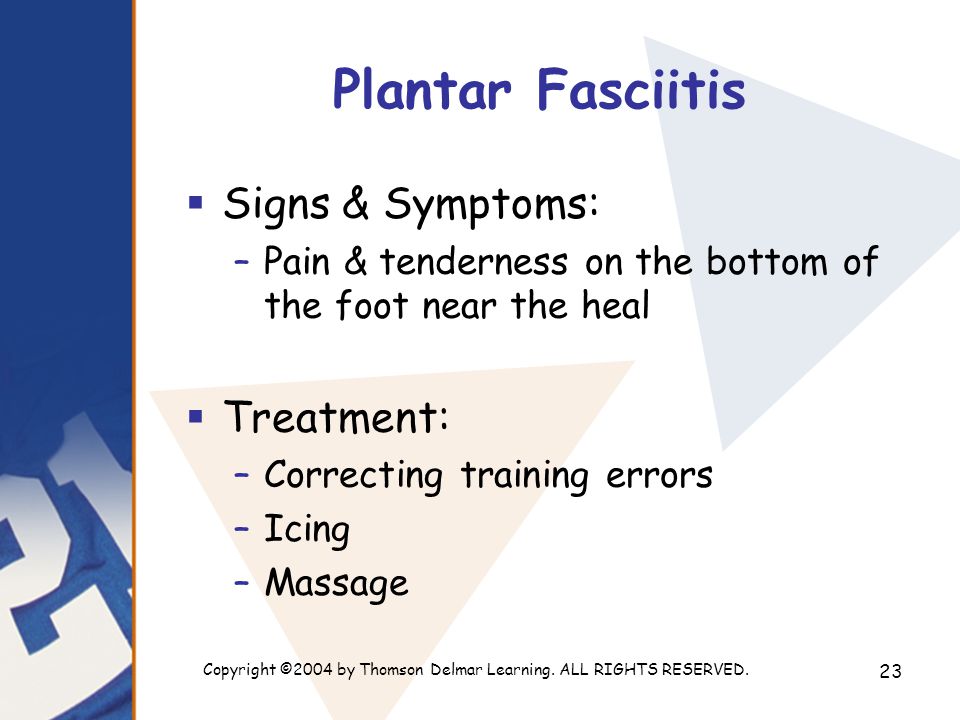 Plantar Fasciitis

▪ Signs & Symptoms:
– Pain & tenderness on the bottom of the foot near the heal

▪ Treatment:
– Correcting training errors
– Icing
– Massage

Copyright ©2004 by Thomson Delmar Learning. ALL RIGHTS RESERVED.

23